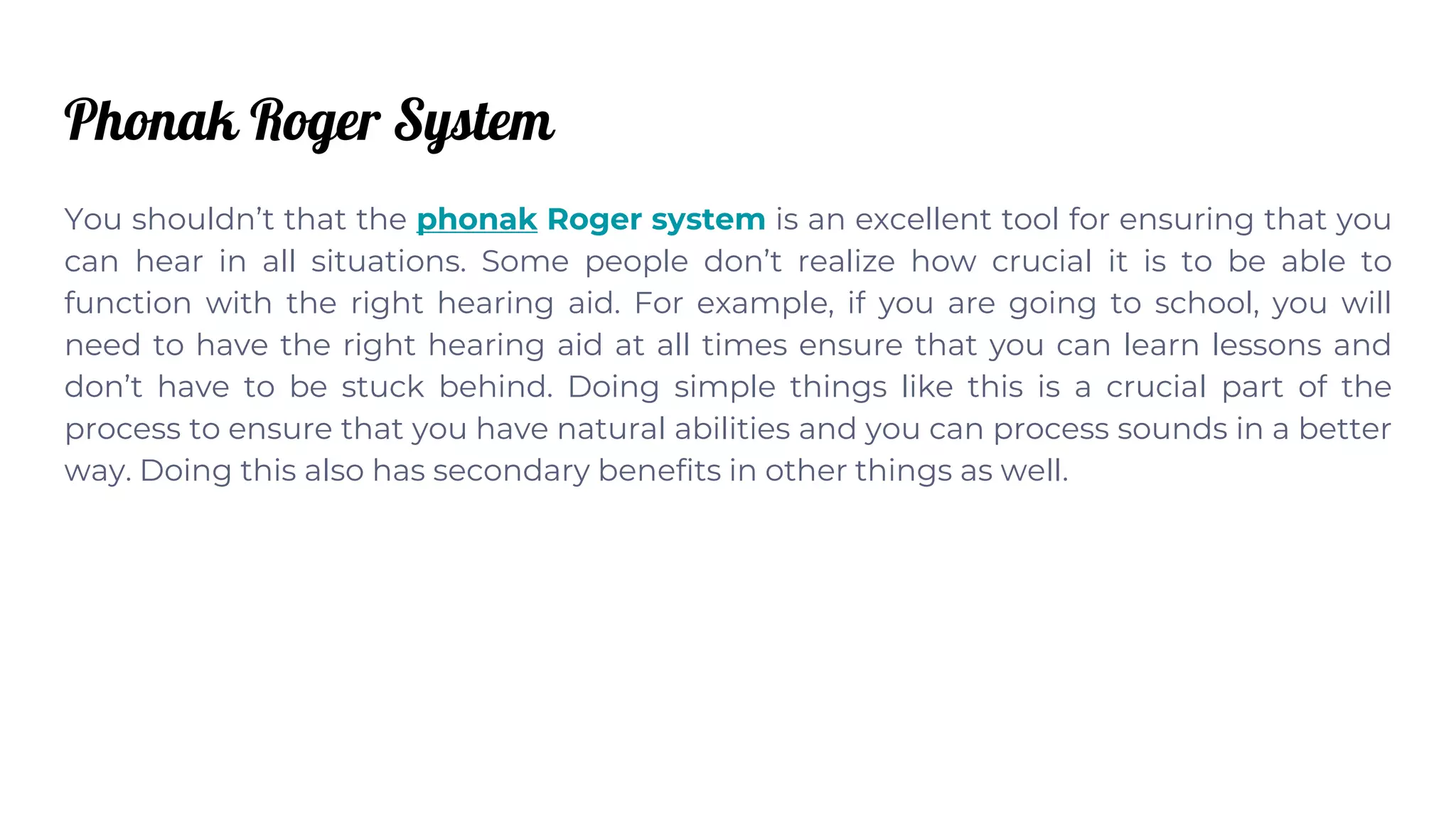 Phonak Roger System

You shouldn’t that the phonak Roger system is an excellent tool for ensuring that you can hear in all situations. Some people don’t realize how crucial it is to be able to function with the right hearing aid. For example, if you are going to school, you will need to have the right hearing aid at all times ensure that you can learn lessons and don’t have to be stuck behind. Doing simple things like this is a crucial part of the process to ensure that you have natural abilities and you can process sounds in a better way. Doing this also has secondary benefits in other things as well.